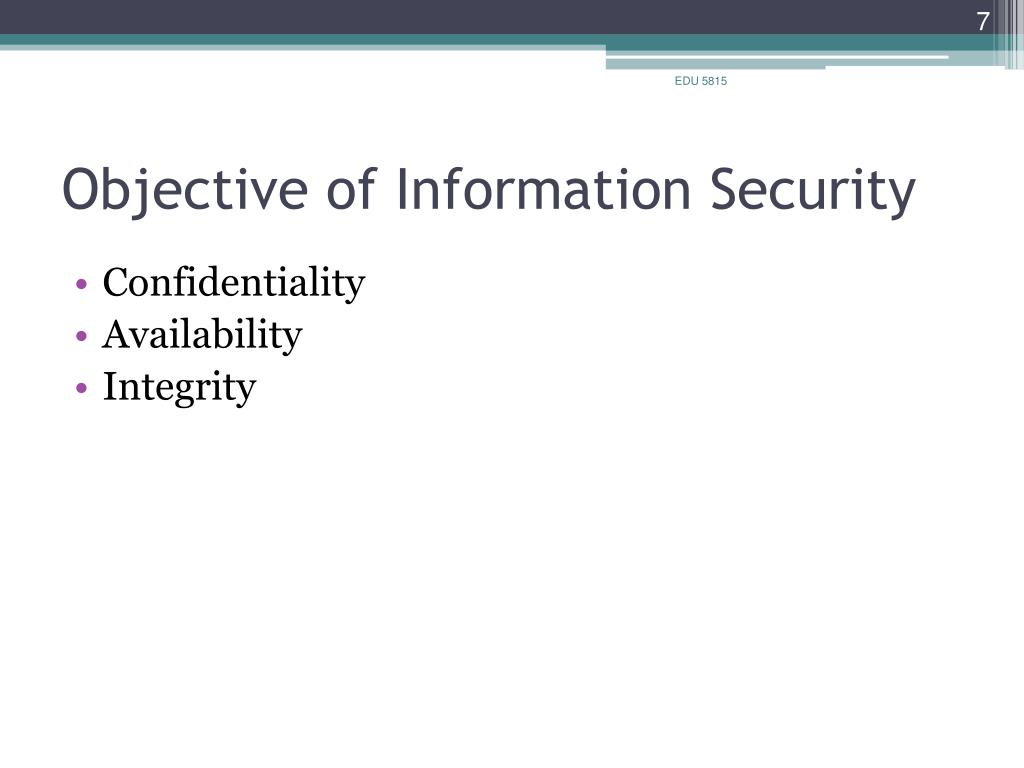 7

EDU 5815

Objective of Information Security

• Confidentiality
• Availability
• Integrity